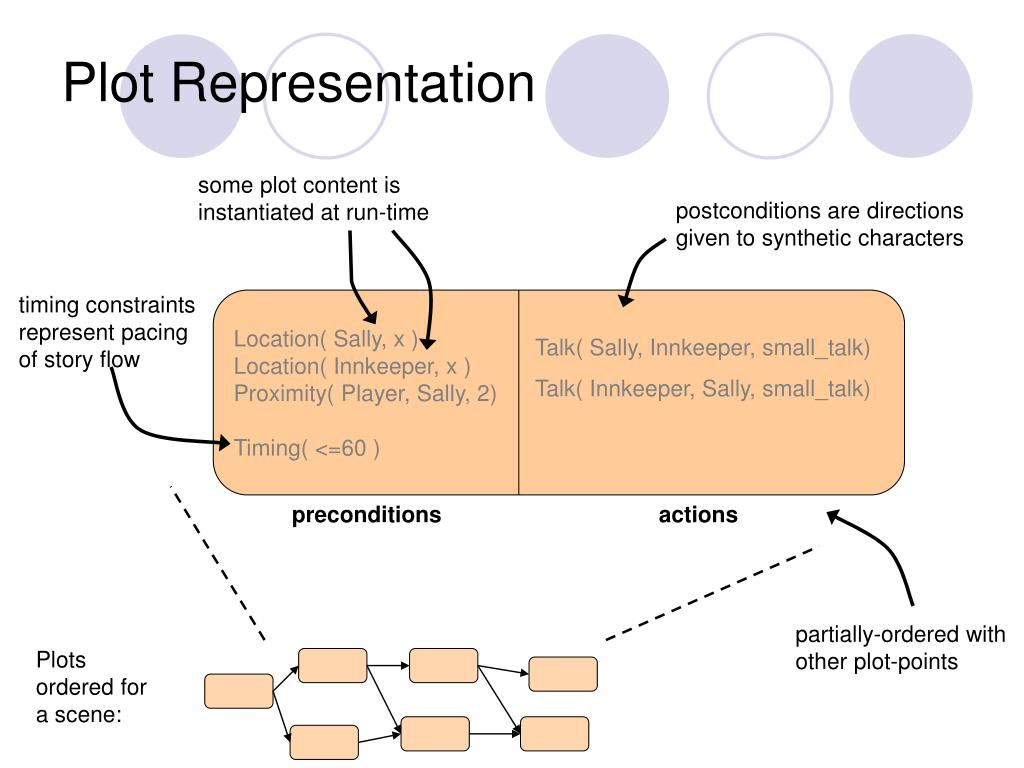 Plot Representation

some plot content is instantiated at run-time

postconditions are directions given to synthetic characters

timing constraints represent pacing of story flow

Location( Sally, x )
Location( Innkeeper, x )
Proximity( Player, Sally, 2)

Timing( <=60 )

Talk( Sally, Innkeeper, small_talk)

Talk( Innkeeper, Sally, small_talk)

preconditions

actions

partially-ordered with other plot-points

Plots ordered for a scene: